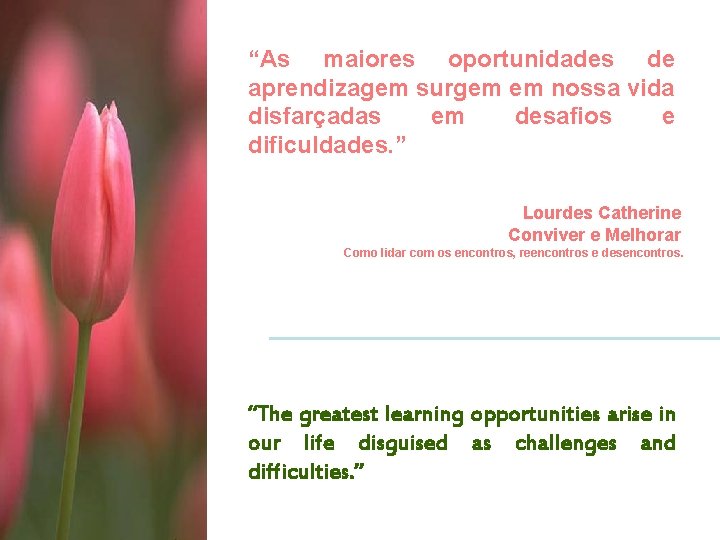 “As maiores oportunidades de aprendizagem surgem em nossa vida disfarçadas em desafios e dificuldades.”

Lourdes Catherine
Conviver e Melhorar
Como lidar com os encontros, reencontros e desencontros.

“The greatest learning opportunities arise in our life disguised as challenges and difficulties.”